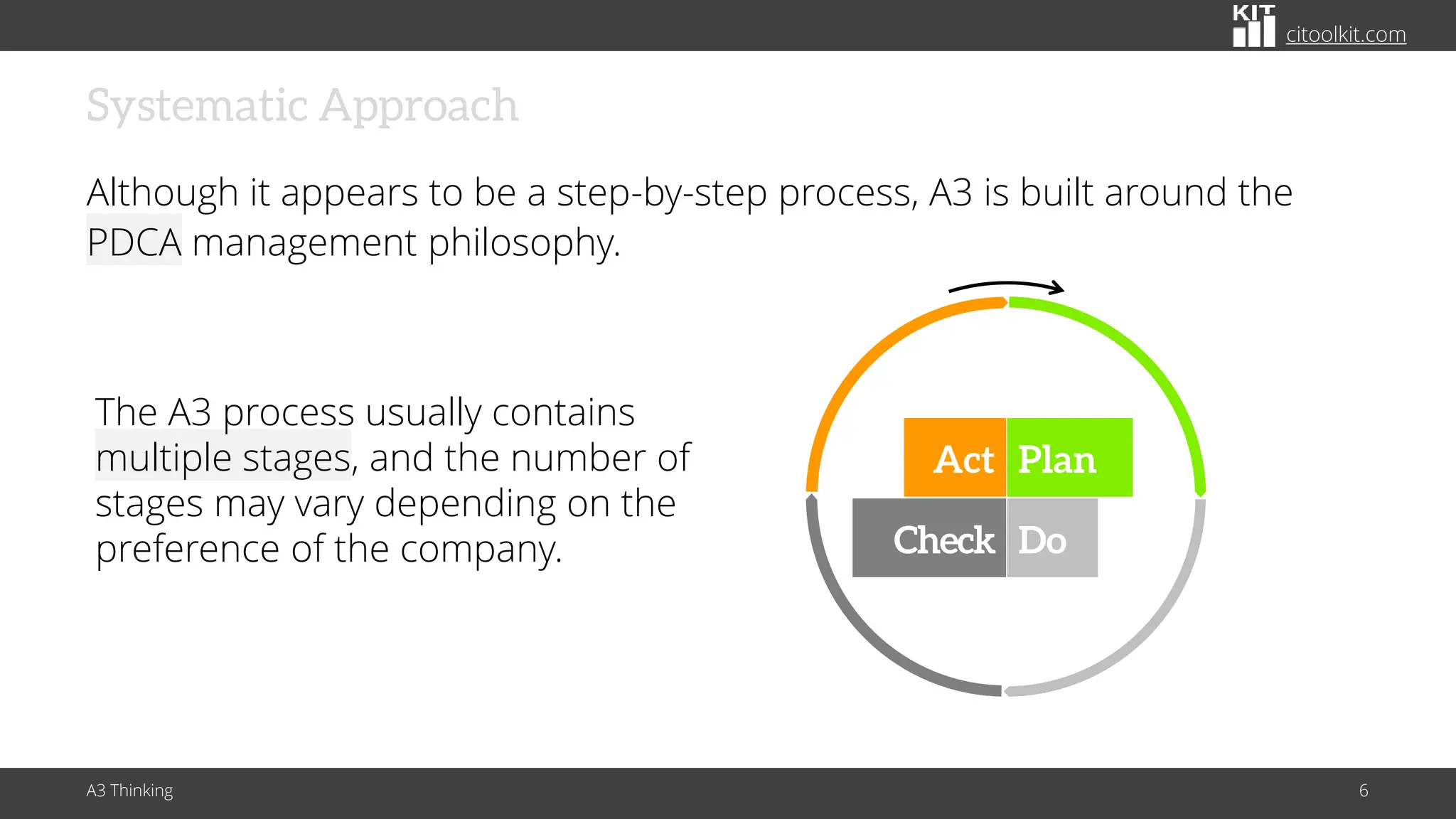 KIT citoolkit.com

Systematic Approach

Although it appears to be a step-by-step process, A3 is built around the PDCA management philosophy.

The A3 process usually contains multiple stages, and the number of stages may vary depending on the preference of the company.

Act Plan
Check Do

A3 Thinking

6